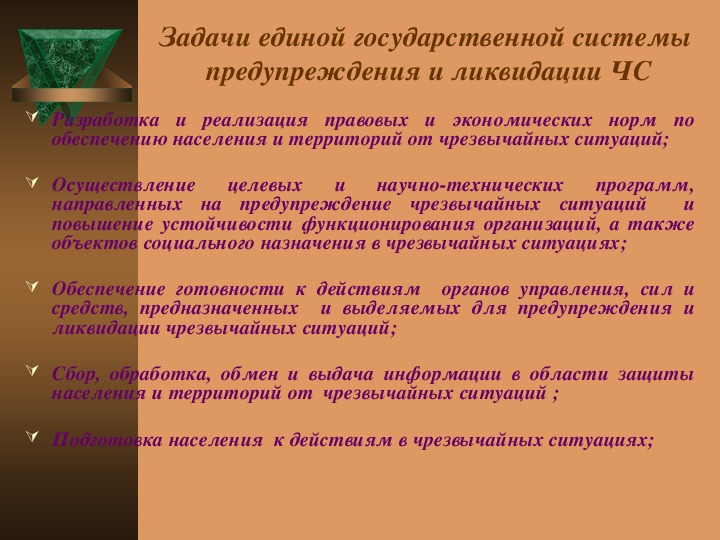 Задачи единой государственной системы предупреждения и ликвидации ЧС

Разработка и реализация правовых и экономических норм по обеспечению населения и территорий от чрезвычайных ситуаций;

Осуществление целевых и научно-технических программ, направленных на предупреждение чрезвычайных ситуаций и повышение устойчивости функционирования организаций, а также объектов социального назначения в чрезвычайных ситуациях;

Обеспечение готовности к действиям органов управления, сил и средств, предназначенных и выделяемых для предупреждения и ликвидации чрезвычайных ситуаций;

Сбор, обработка, обмен и выдача информации в области защиты населения и территорий от чрезвычайных ситуаций ;

Подготовка населения к действиям в чрезвычайных ситуациях;